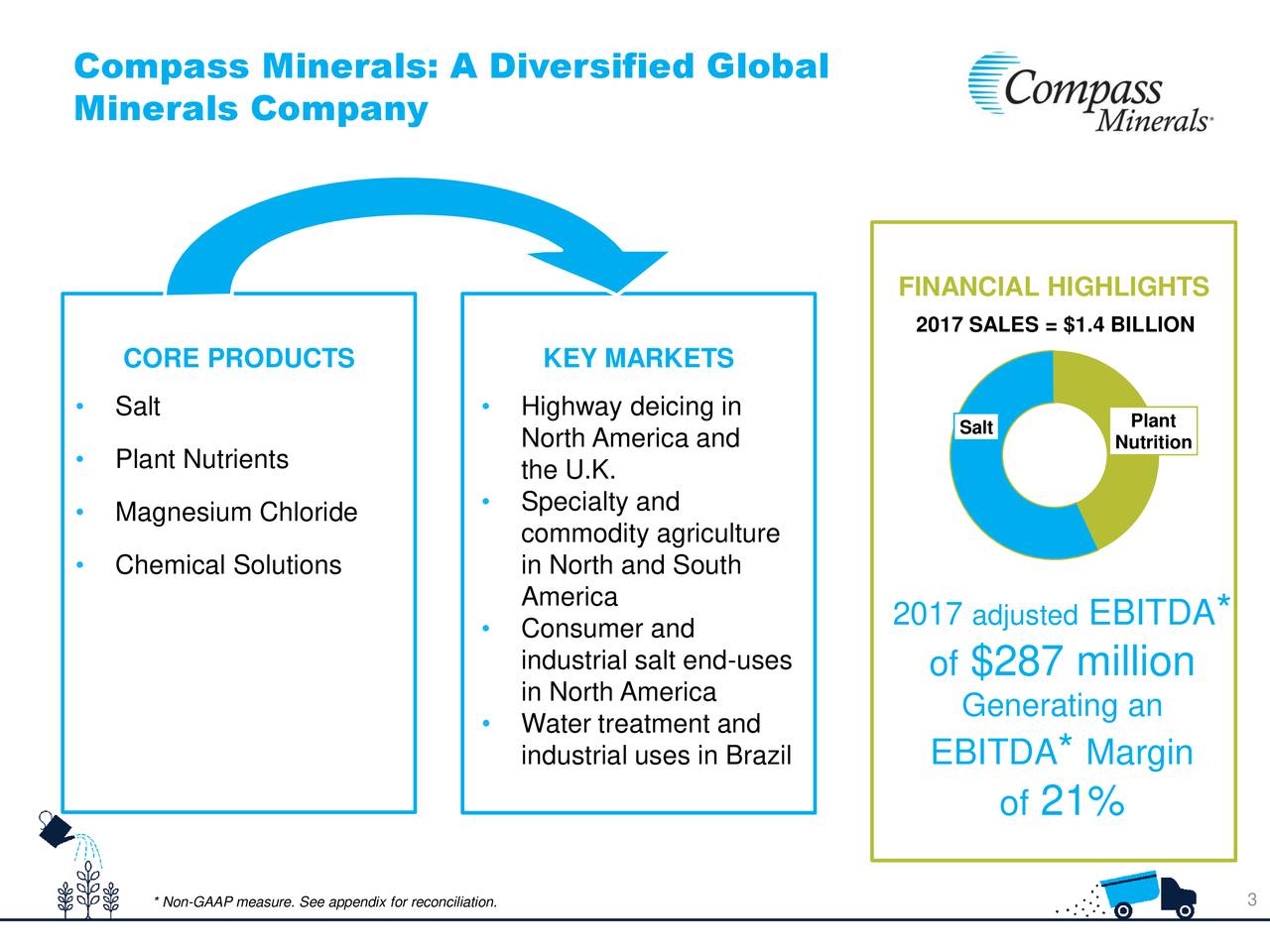 Compass Minerals: A Diversified Global Minerals Company

Compass Minerals

CORE PRODUCTS

• Salt
• Plant Nutrients
• Magnesium Chloride
• Chemical Solutions

KEY MARKETS

• Highway deicing in North America and the U.K.
• Specialty and commodity agriculture in North and South America
• Consumer and industrial salt end-uses in North America
• Water treatment and industrial uses in Brazil

FINANCIAL HIGHLIGHTS

2017 SALES = $1.4 BILLION

Salt

Plant Nutrition

2017 adjusted EBITDA* of $287 million Generating an EBITDA* Margin of 21%

* Non-GAAP measure. See appendix for reconciliation.

3